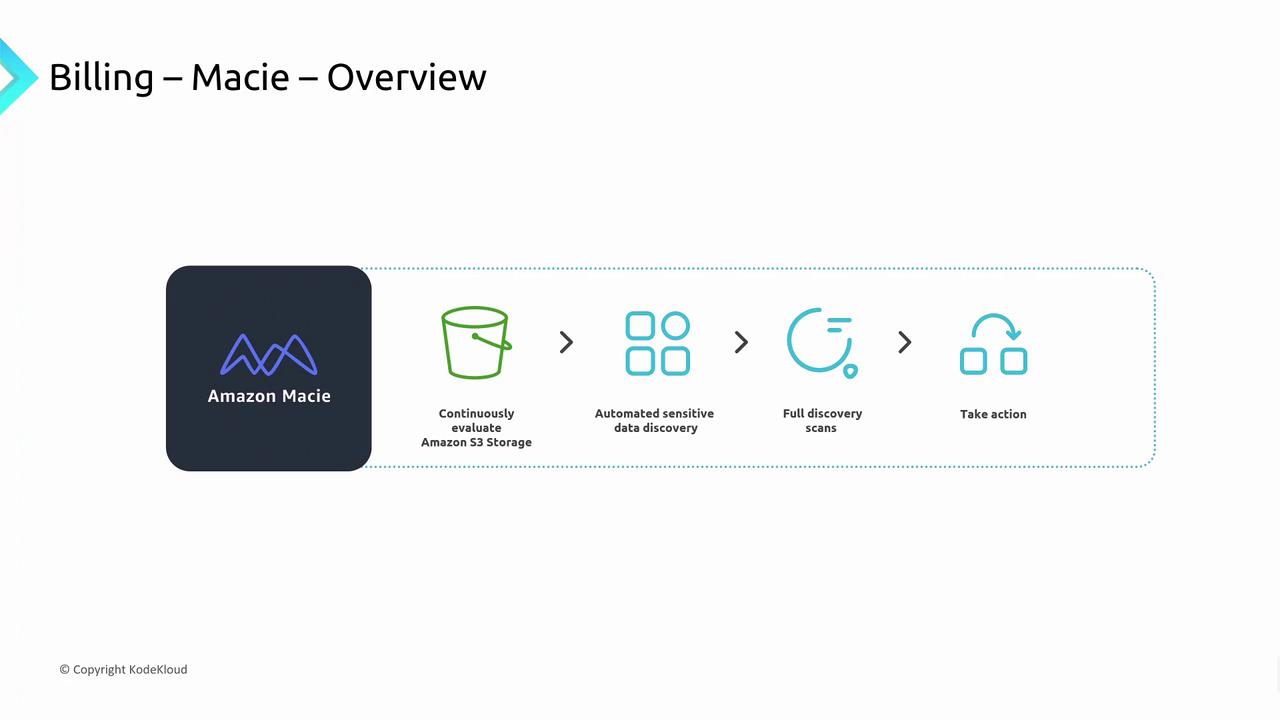 Billing – Macie – Overview

Amazon Macie

Continuously evaluate Amazon S3 Storage

Automated sensitive data discovery

Full discovery scans

Take action

© Copyright KodeKloud